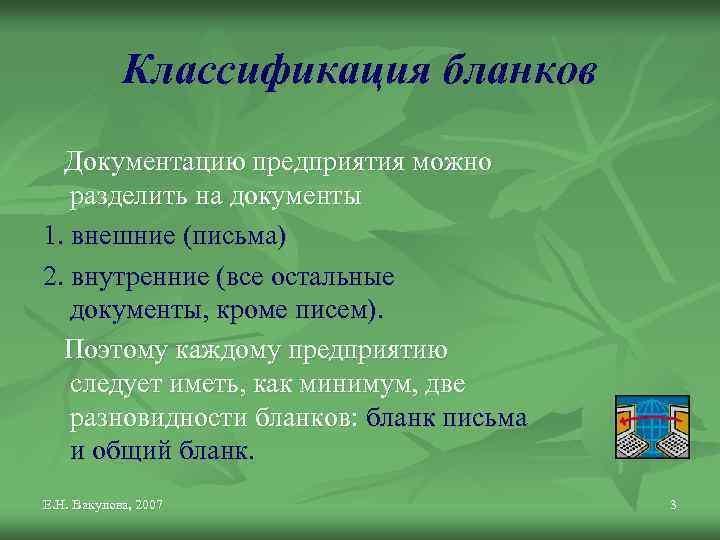 Классификация бланков

Документацию предприятия можно разделить на документы

1. внешние (письма)

2. внутренние (все остальные документы, кроме писем).

Поэтому каждому предприятию следует иметь, как минимум, две разновидности бланков: бланк письма и общий бланк.

Е.Н. Вакулова, 2007

3